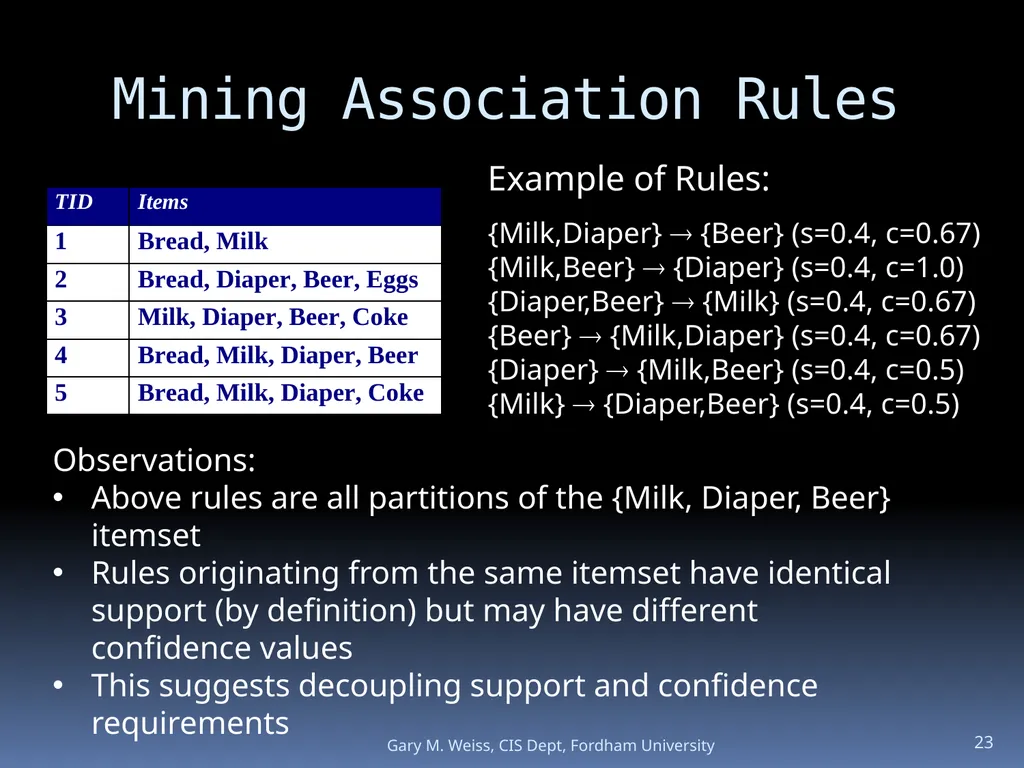 Mining Association Rules

| TID | Items |
|---|---|
| 1 | Bread, Milk |
| 2 | Bread, Diaper, Beer, Eggs |
| 3 | Milk, Diaper, Beer, Coke |
| 4 | Bread, Milk, Diaper, Beer |
| 5 | Bread, Milk, Diaper, Coke |

Example of Rules:

{Milk,Diaper} $\rightarrow$ {Beer} (s=0.4, c=0.67)
{Milk,Beer} $\rightarrow$ {Diaper} (s=0.4, c=1.0)
{Diaper,Beer} $\rightarrow$ {Milk} (s=0.4, c=0.67)
{Beer} $\rightarrow$ {Milk,Diaper} (s=0.4, c=0.67)
{Diaper} $\rightarrow$ {Milk,Beer} (s=0.4, c=0.5)
{Milk} $\rightarrow$ {Diaper,Beer} (s=0.4, c=0.5)

Observations:
• Above rules are all partitions of the {Milk, Diaper, Beer} itemset
• Rules originating from the same itemset have identical support (by definition) but may have different confidence values
• This suggests decoupling support and confidence requirements

Gary M. Weiss, CIS Dept, Fordham University

23